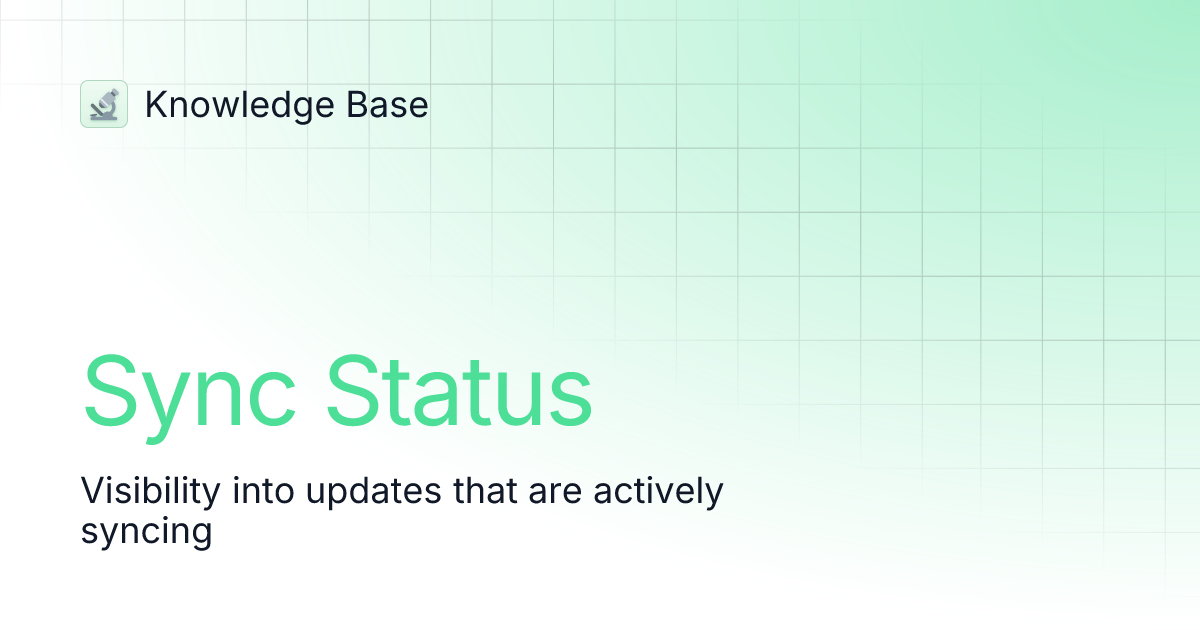 Knowledge Base

Sync Status

Visibility into updates that are actively syncing